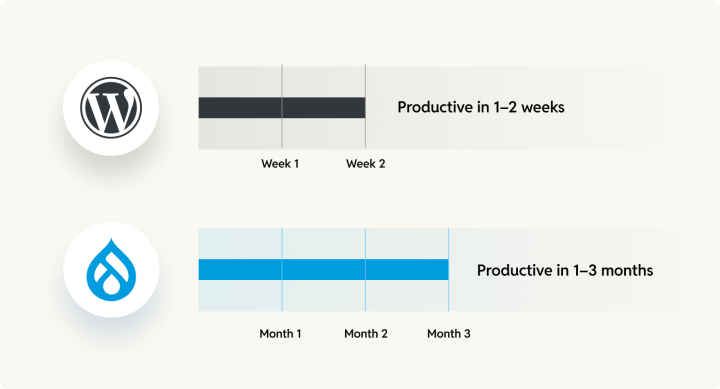 Productive in 1–2 weeks

Week 1 Week 2

Productive in 1–3 months

Month 1 Month 2 Month 3